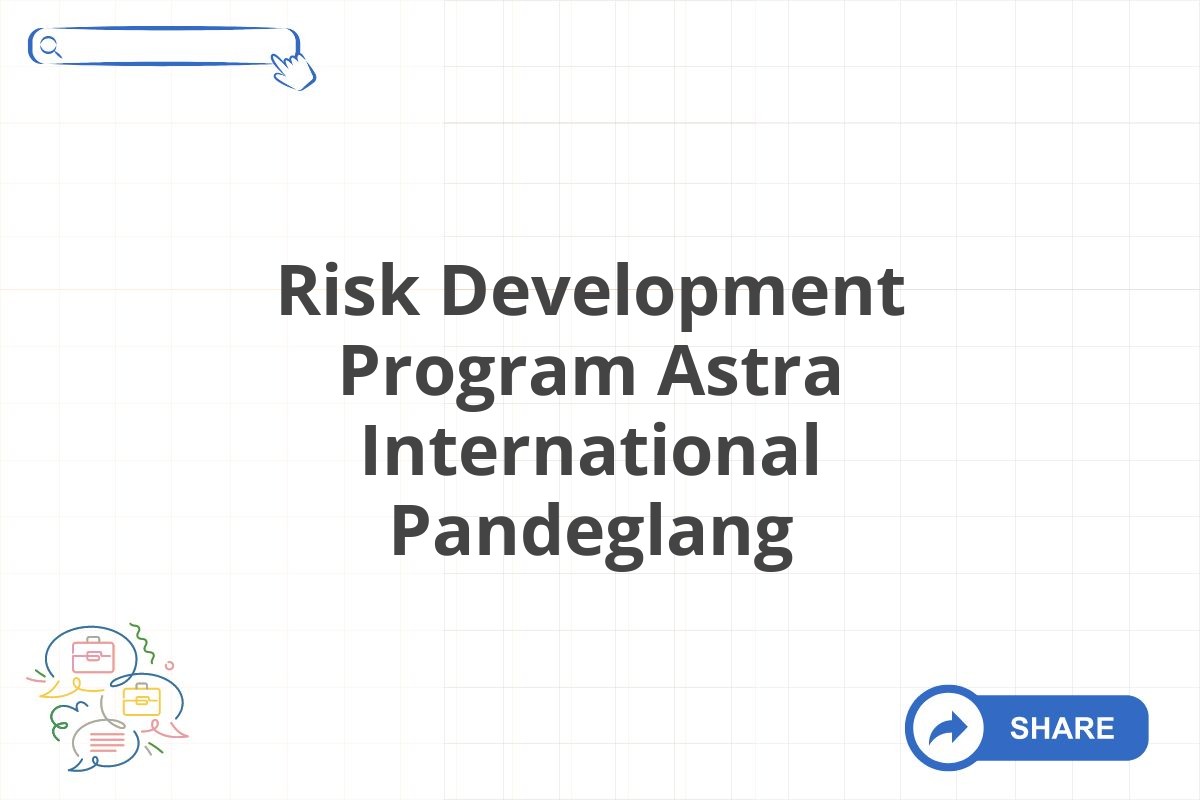 Risk Development Program Astra International Pandeglang

SHARE